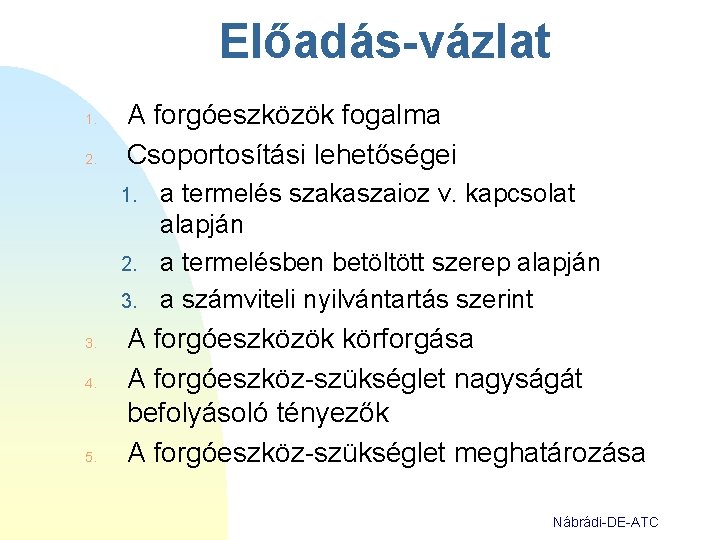 Előadás-vázlat

1. A forgóeszközök fogalma
2. Csoportosítási lehetőségei
   1. a termelés szakaszaioz v. kapcsolat alapján
   2. a termelésben betöltött szerep alapján
   3. a számviteli nyilvántartás szerint
3. A forgóeszközök körforgása
4. A forgóeszköz-szükséglet nagyságát befolyásoló tényezők
5. A forgóeszköz-szükséglet meghatározása

Nábrádi-DE-ATC